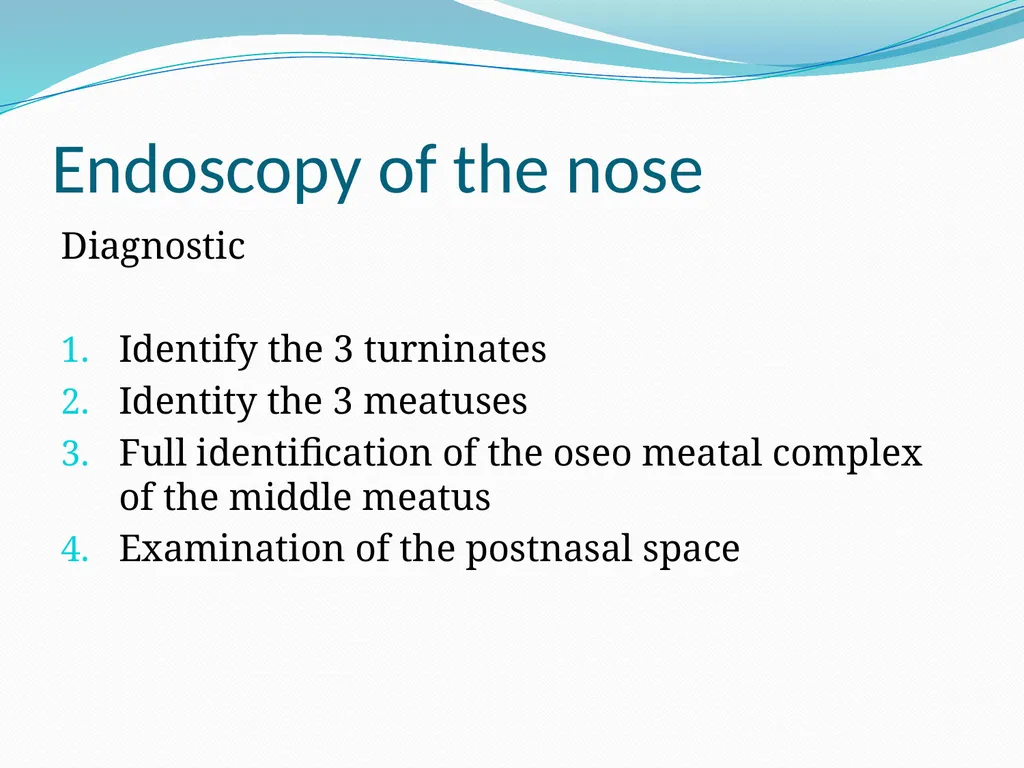 Endoscopy of the nose

Diagnostic

1. Identify the 3 turninates
2. Identity the 3 meatuses
3. Full identification of the oseo meatal complex of the middle meatus
4. Examination of the postnasal space